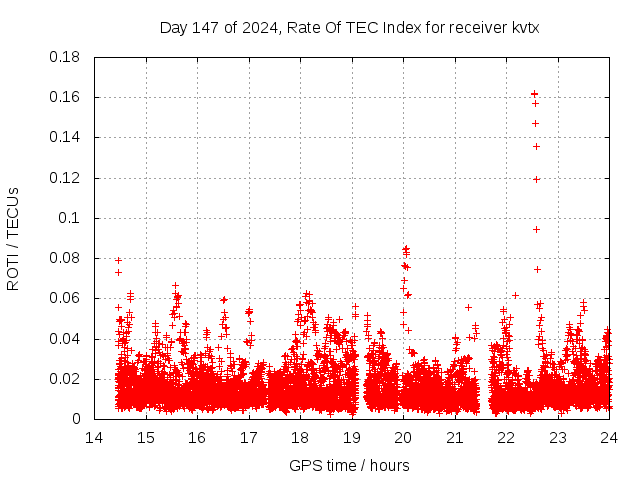 Day 147 of 2024, Rate Of TEC Index for receiver kvtx

ROTI / TECUs

0.18
0.16
0.14
0.12
0.1
0.08
0.06
0.04
0.02
0

14 15 16 17 18 19 20 21 22 23 24

GPS time / hours